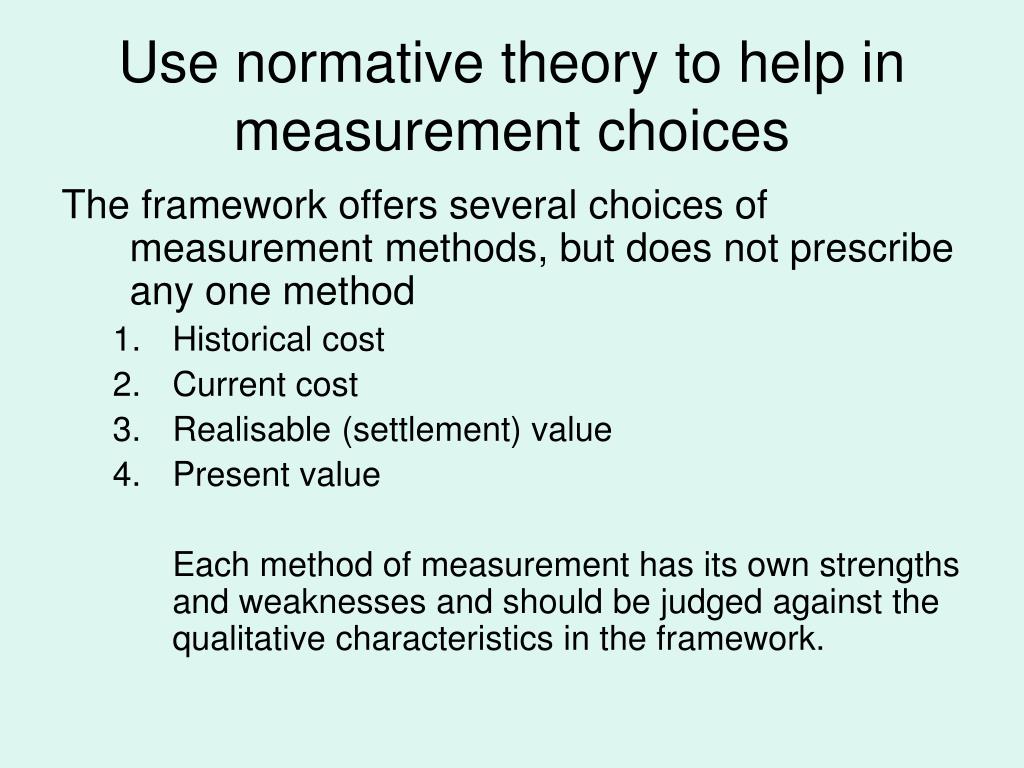 Use normative theory to help in measurement choices

The framework offers several choices of measurement methods, but does not prescribe any one method

1. Historical cost
2. Current cost
3. Realisable (settlement) value
4. Present value

Each method of measurement has its own strengths and weaknesses and should be judged against the qualitative characteristics in the framework.